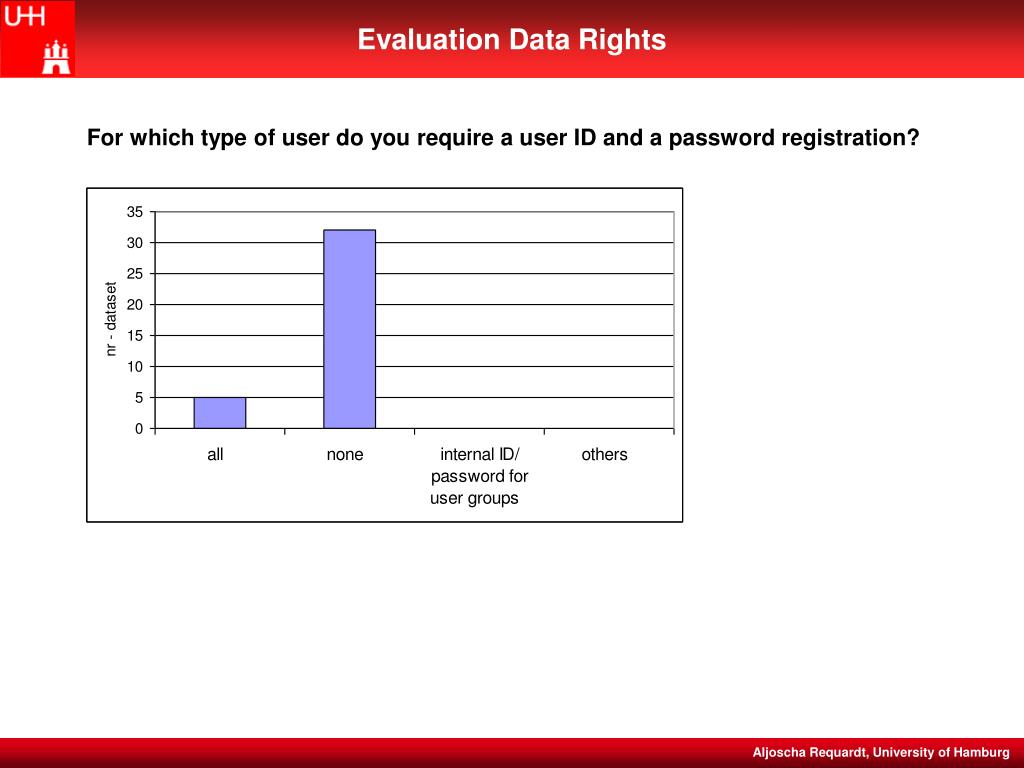 UHH

Evaluation Data Rights

For which type of user do you require a user ID and a password registration?

nr - dataset

35
30
25
20
15
10
5
0

all
none
internal ID/ password for user groups
others

Aljoscha Requardt, University of Hamburg